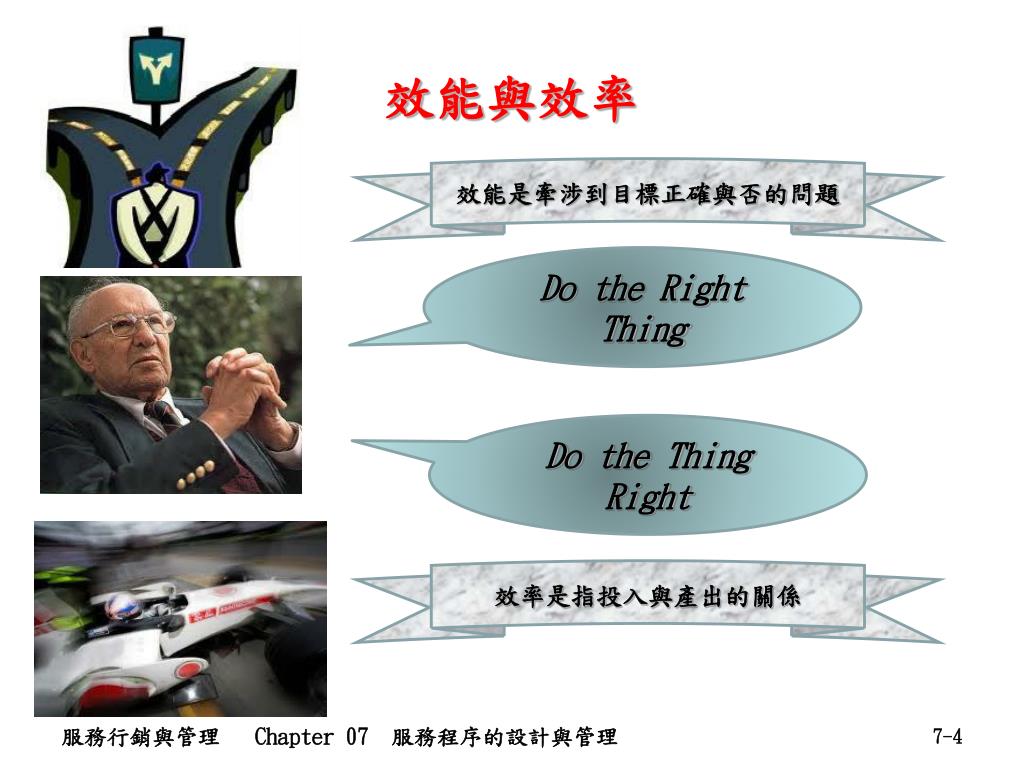 效能與效率

效能是牽涉到目標正確與否的問題

Do the Right Thing

Do the Thing Right

效率是指投入與產出的關係

服務行銷與管理　Chapter 07　服務程序的設計與管理　7-4